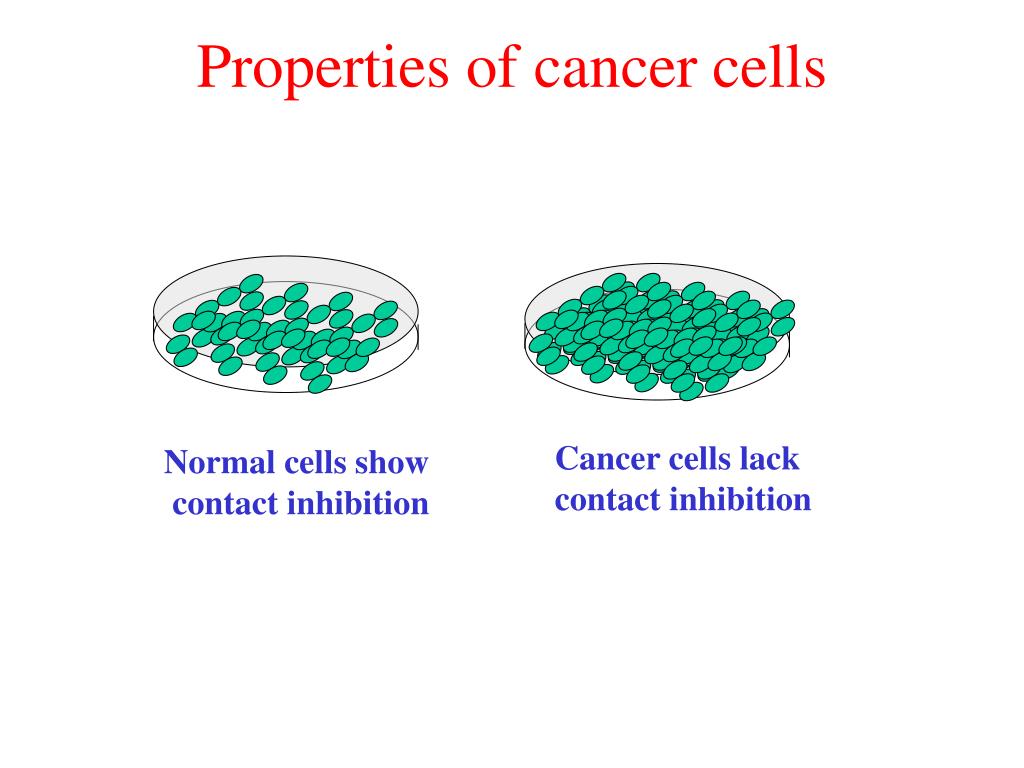 Properties of cancer cells

Normal cells show contact inhibition

Cancer cells lack contact inhibition